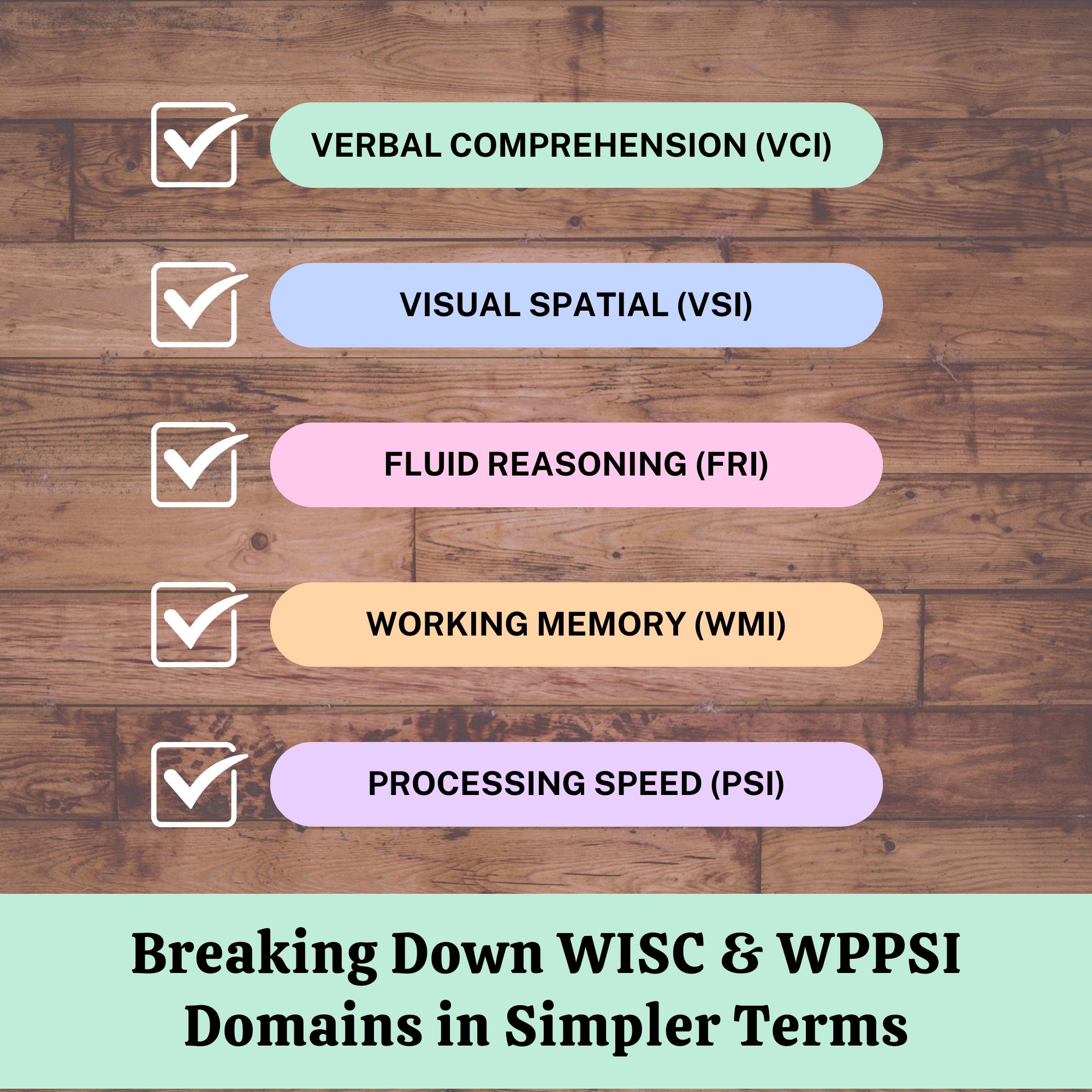 VERBAL COMPREHENSION (VCI)

VISUAL SPATIAL (VSI)

FLUID REASONING (FRI)

WORKING MEMORY (WMI)

PROCESSING SPEED (PSI)

Breaking Down WISC & WPPSI Domains in Simpler Terms